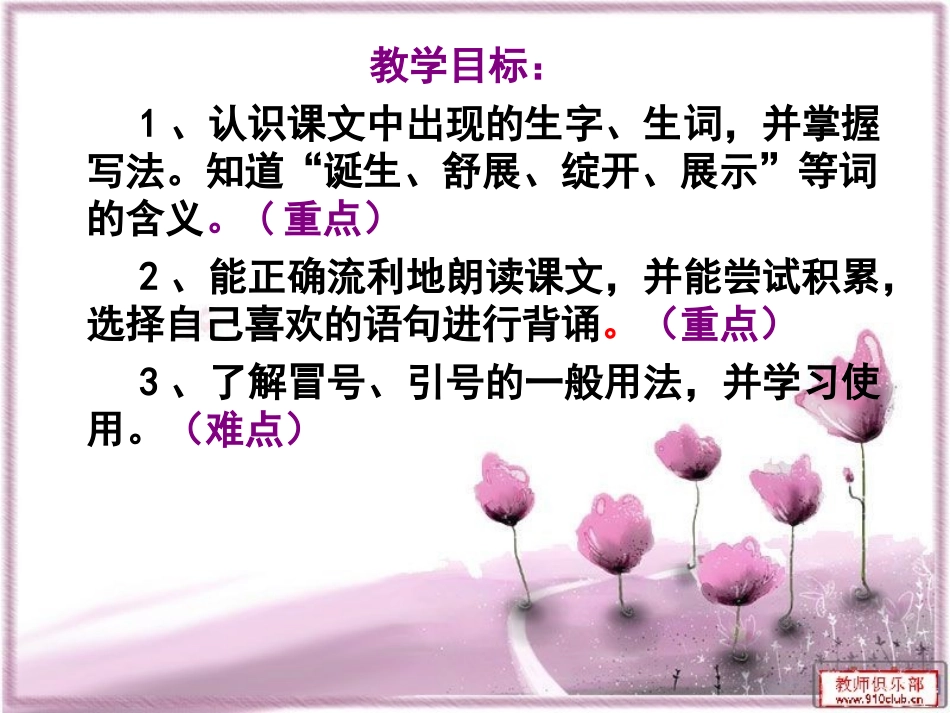 教学目标：

1、认识课文中出现的生字、生词，并掌握写法。知道“诞生、舒展、绽开、展示”等词的含义。（重点）

2、能正确流利地朗读课文，并能尝试积累，选择自己喜欢的语句进行背诵。（重点）

3、了解冒号、引号的一般用法，并学习使用。（难点）

教师俱乐部
www.910club.cn